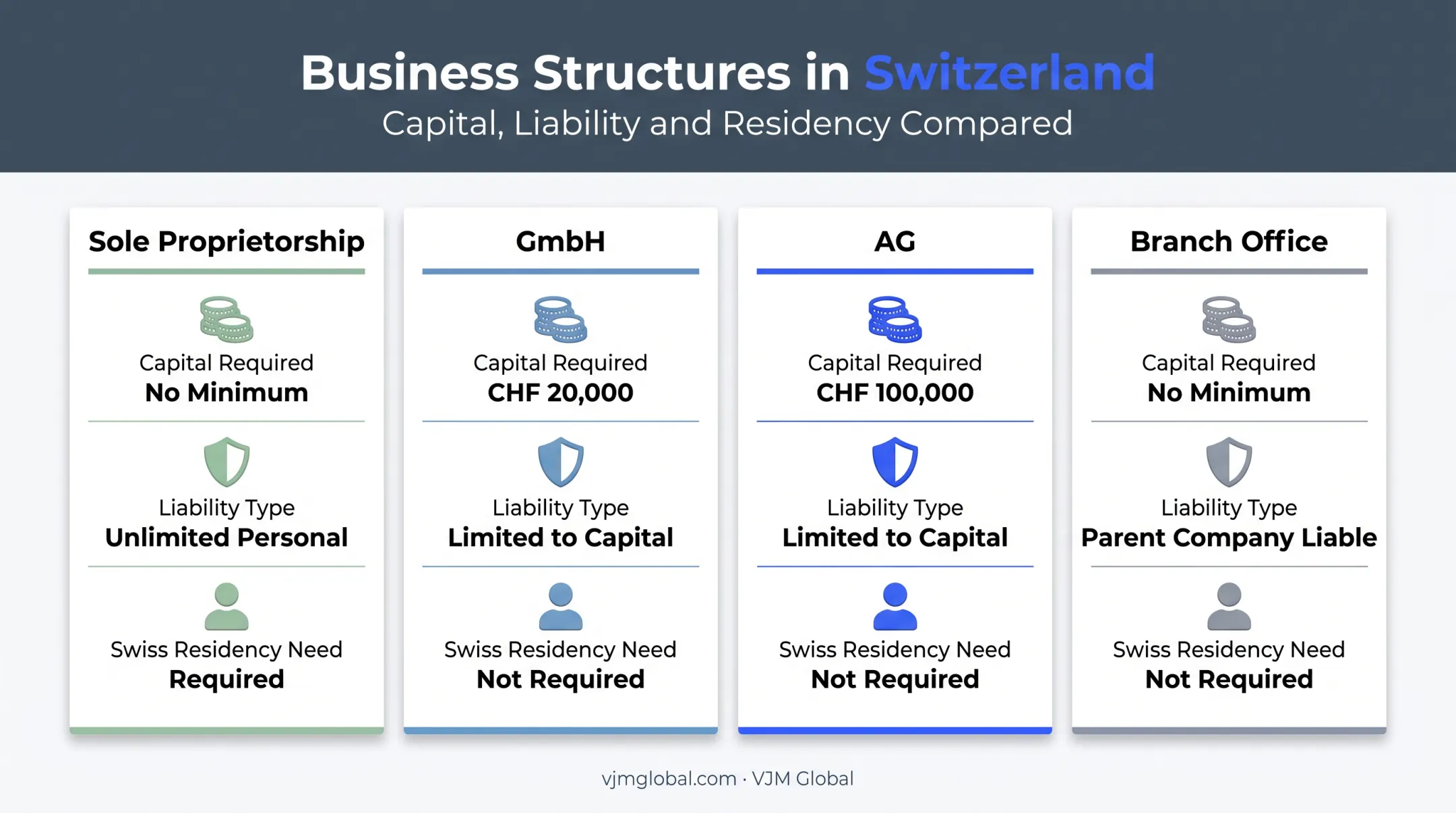 Business Structures in Switzerland
Capital, Liability and Residency Compared

Sole Proprietorship

Capital Required
No Minimum

Liability Type
Unlimited Personal

Swiss Residency Need
Required

GmbH

Capital Required
CHF 20,000

Liability Type
Limited to Capital

Swiss Residency Need
Not Required

AG

Capital Required
CHF 100,000

Liability Type
Limited to Capital

Swiss Residency Need
Not Required

Branch Office

Capital Required
No Minimum

Liability Type
Parent Company Liable

Swiss Residency Need
Not Required

vjmglobal.com · VJM Global